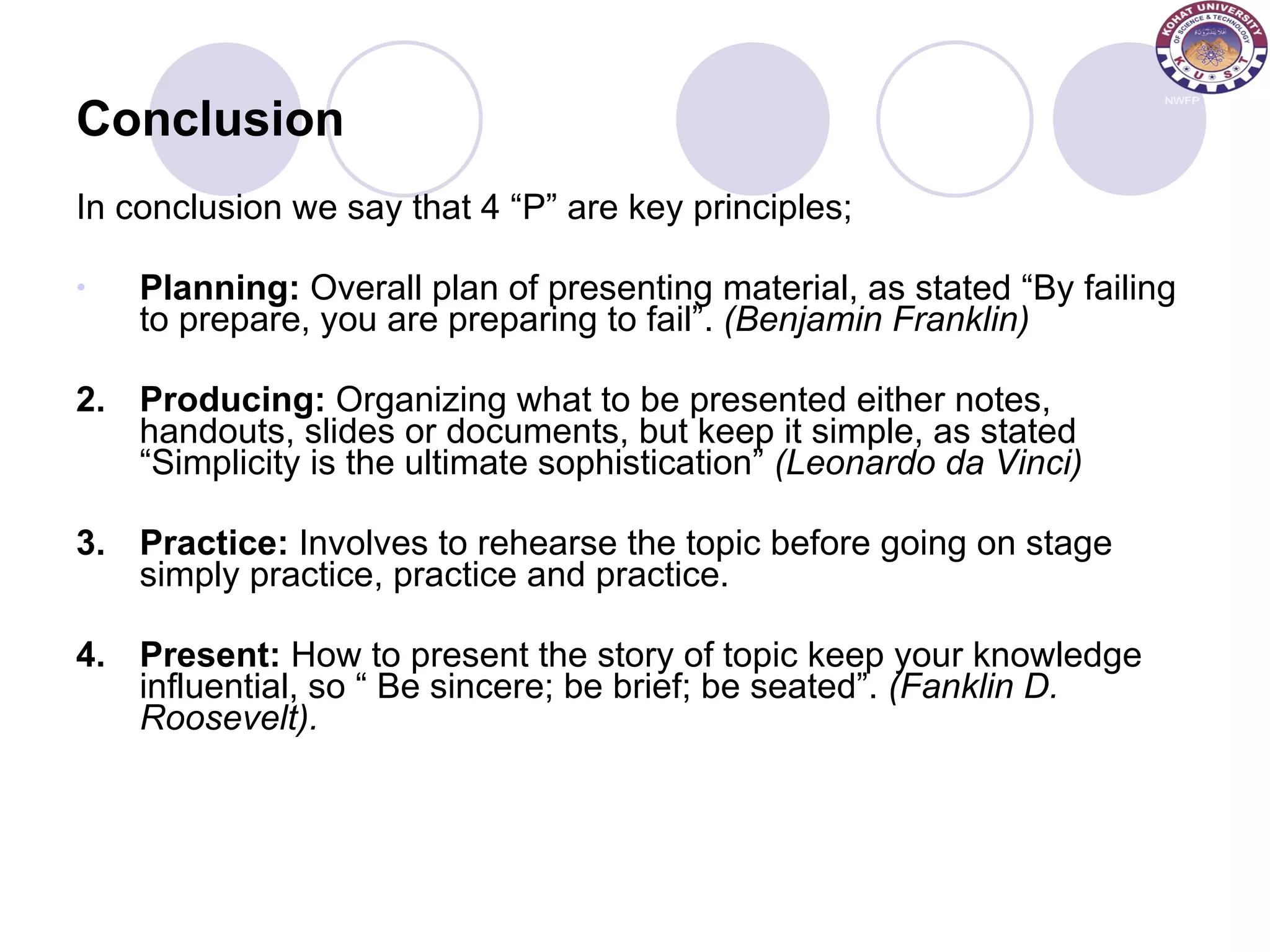 KOHAT UNIVERSITY OF SCIENCE & TECHNOLOGY
K U S T
NWFP

Conclusion

In conclusion we say that 4 “P” are key principles;

• Planning: Overall plan of presenting material, as stated “By failing to prepare, you are preparing to fail”. (Benjamin Franklin)

2. Producing: Organizing what to be presented either notes, handouts, slides or documents, but keep it simple, as stated “Simplicity is the ultimate sophistication” (Leonardo da Vinci)

3. Practice: Involves to rehearse the topic before going on stage simply practice, practice and practice.

4. Present: How to present the story of topic keep your knowledge influential, so “ Be sincere; be brief; be seated”. (Fanklin D. Roosevelt).